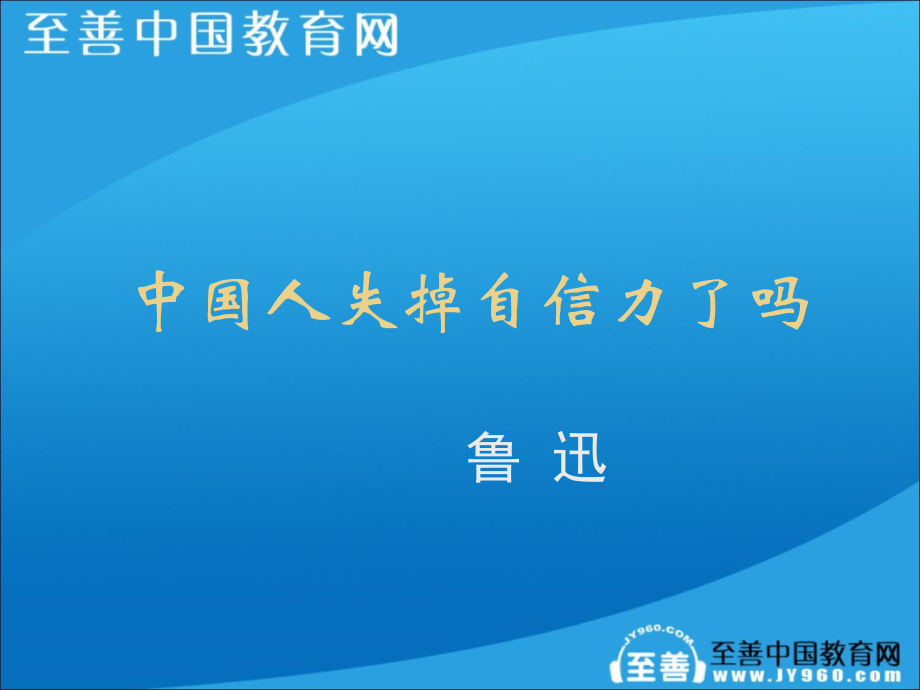 至善中国教育网

中国人失掉自信力了吗

鲁 迅

JY960.COM
至善
至善中国教育网
www.JY960.com